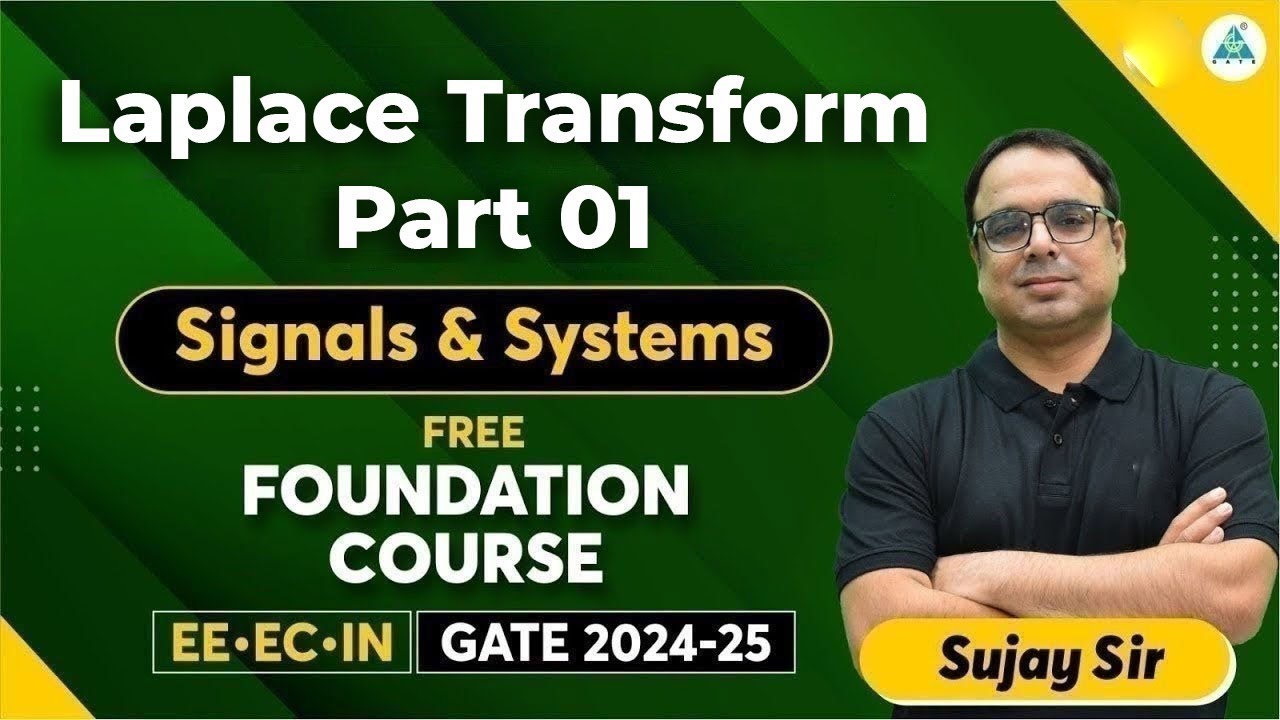 GATE

Laplace Transform
Part 01

Signals & Systems

FREE
FOUNDATION
COURSE

EE•EC•IN

GATE 2024-25

Sujay Sir